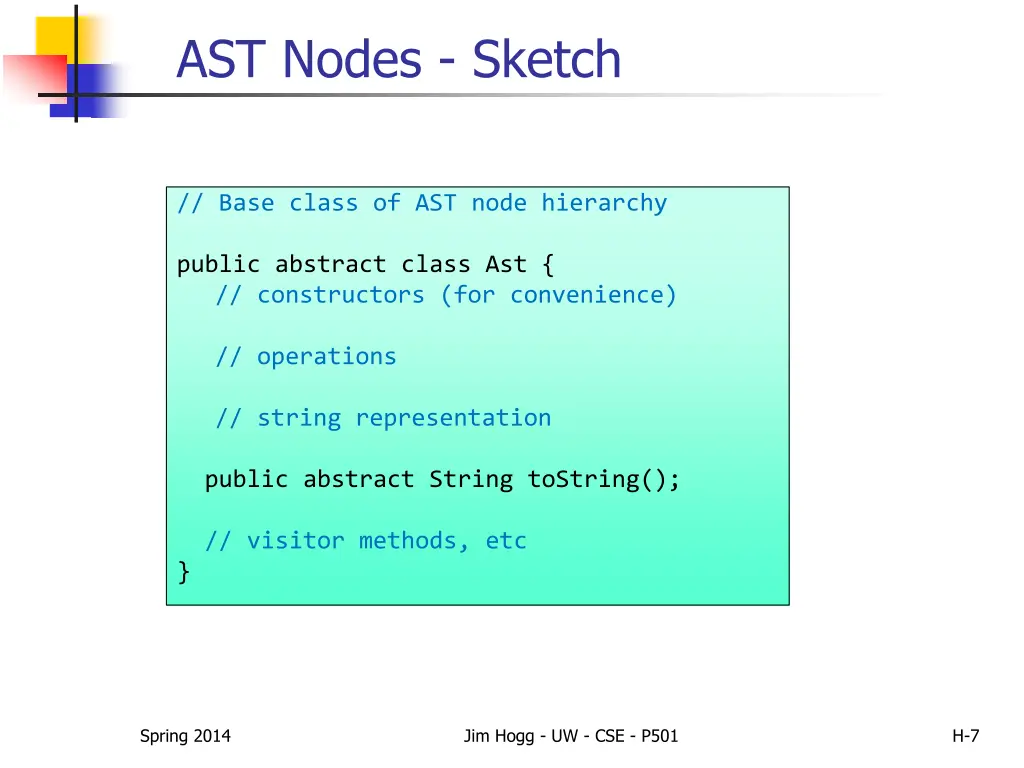 AST Nodes - Sketch

// Base class of AST node hierarchy

public abstract class Ast {
   // constructors (for convenience)

   // operations

   // string representation

  public abstract String toString();

  // visitor methods, etc
}

Spring 2014

Jim Hogg - UW - CSE - P501

H-7